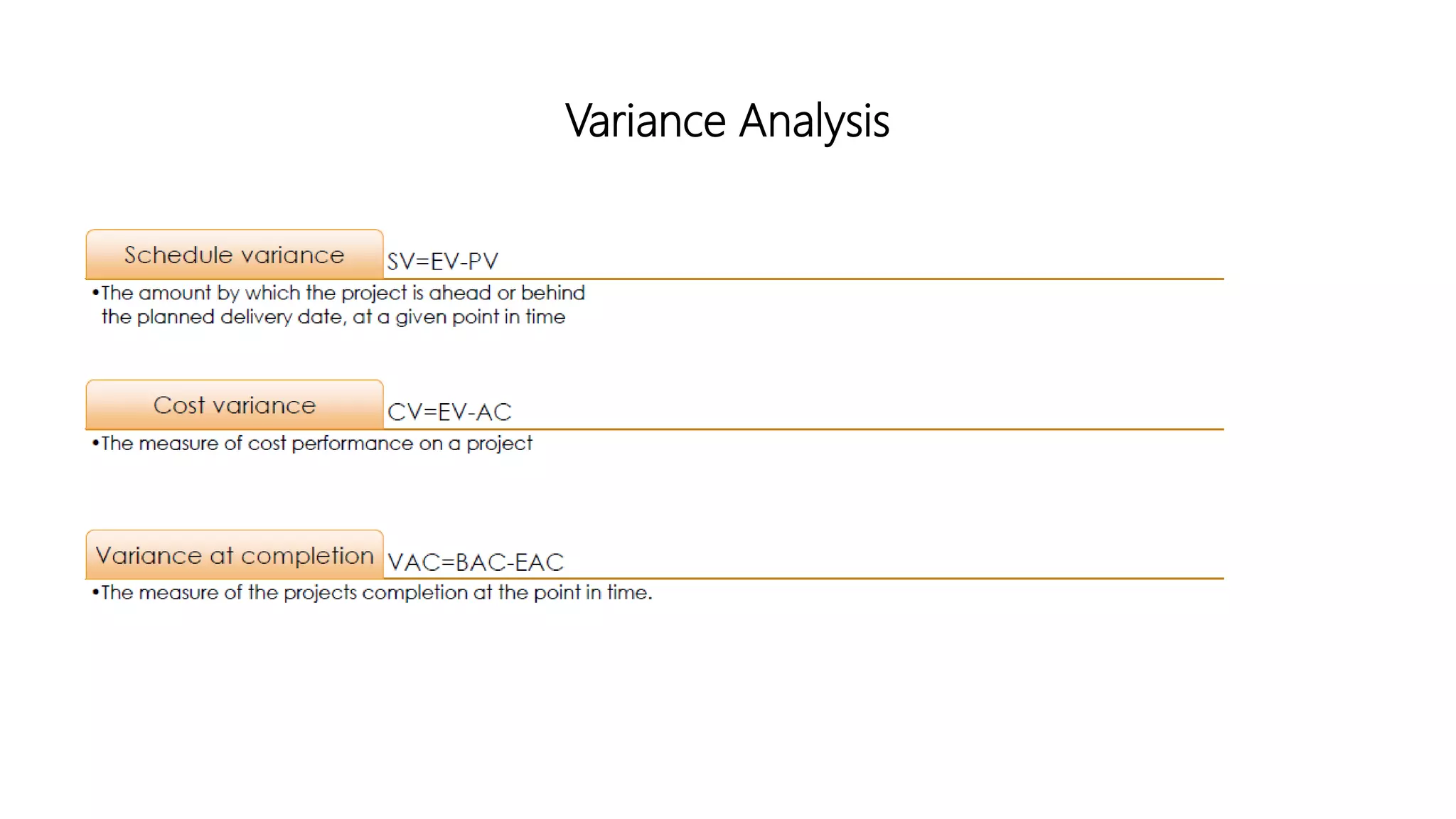 Variance Analysis

Schedule variance SV=EV-PV

•The amount by which the project is ahead or behind the planned delivery date, at a given point in time

Cost variance CV=EV-AC

•The measure of cost performance on a project

Variance at completion VAC=BAC-EAC

•The measure of the projects completion at the point in time.